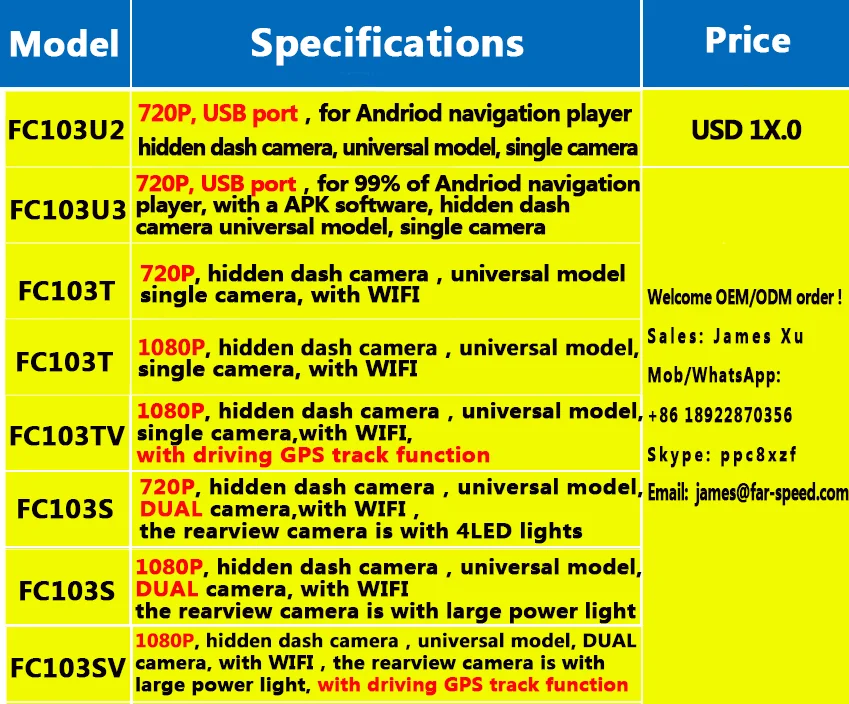 | Model | Specifications | Price |
|---|---|---|
| FC103U2 | 720P, USB port , for Andriod navigation player hidden dash camera, universal model, single camera | USD 1X.0 |
| FC103U3 | 720P, USB port , for 99% of Andriod navigation player, with a APK software, hidden dash camera universal model, single camera | Welcome OEM/ODM order ! Sales: James Xu Mob/WhatsApp: +86 18922870356 Skype: ppc8xzf Email: james@far-speed.com |
| FC103T | 720P, hidden dash camera , universal model single camera, with WIFI | |
| FC103T | 1080P, hidden dash camera , universal model, single camera, with WIFI | |
| FC103TV | 1080P, hidden dash camera , universal model, single camera,with WIFI, with driving GPS track function | |
| FC103S | 720P, hidden dash camera , universal model, DUAL camera,with WIFI , the rearview camera is with 4LED lights | |
| FC103S | 1080P, hidden dash camera , universal model, DUAL camera, with WIFI the rearview camera is with large power light | |
| FC103SV | 1080P, hidden dash camera , universal model, DUAL camera, with WIFI , the rearview camera is with large power light, with driving GPS track function | |